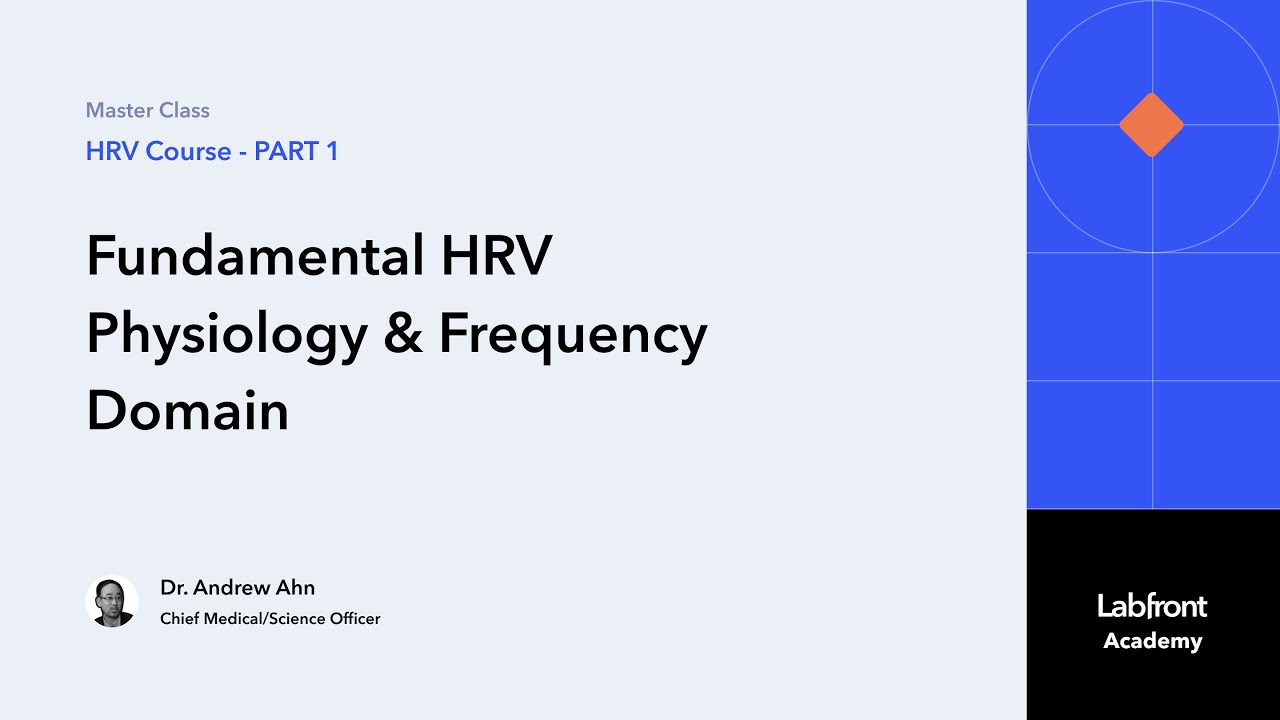 Master Class
HRV Course - PART 1

Fundamental HRV Physiology & Frequency Domain

Dr. Andrew Ahn
Chief Medical/Science Officer

Labfront
Academy